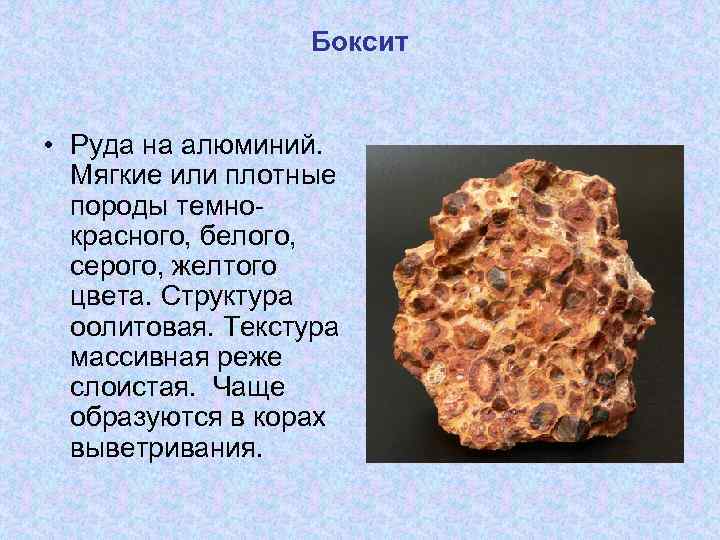 Боксит

• Руда на алюминий. Мягкие или плотные породы темно-красного, белого, серого, желтого цвета. Структура оолитовая. Текстура массивная реже слоистая.  Чаще образуются в корах выветривания.